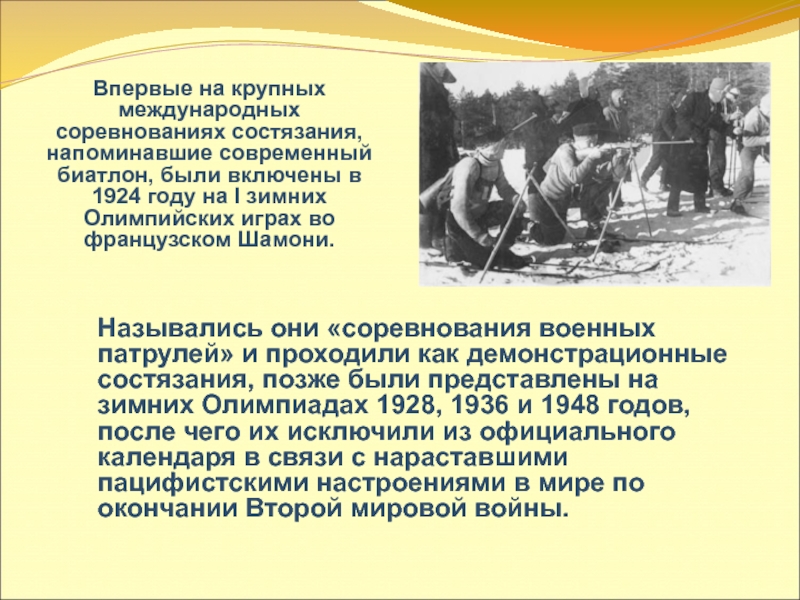 Впервые на крупных международных соревнованиях состязания, напоминавшие современный биатлон, были включены в 1924 году на I зимних Олимпийских играх во французском Шамони.

Назывались они «соревнования военных патрулей» и проходили как демонстрационные состязания, позже были представлены на зимних Олимпиадах 1928, 1936 и 1948 годов, после чего их исключили из официального календаря в связи с нараставшими пацифистскими настроениями в мире по окончании Второй мировой войны.